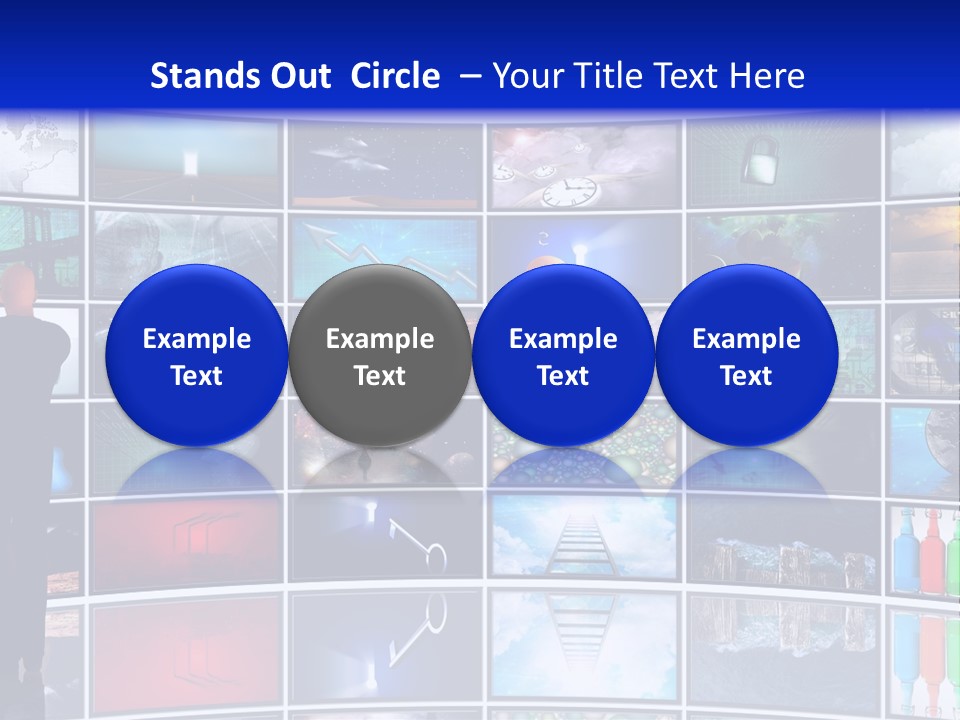 Stands Out Circle – Your Title Text Here

Example Text

Example Text

Example Text

Example Text